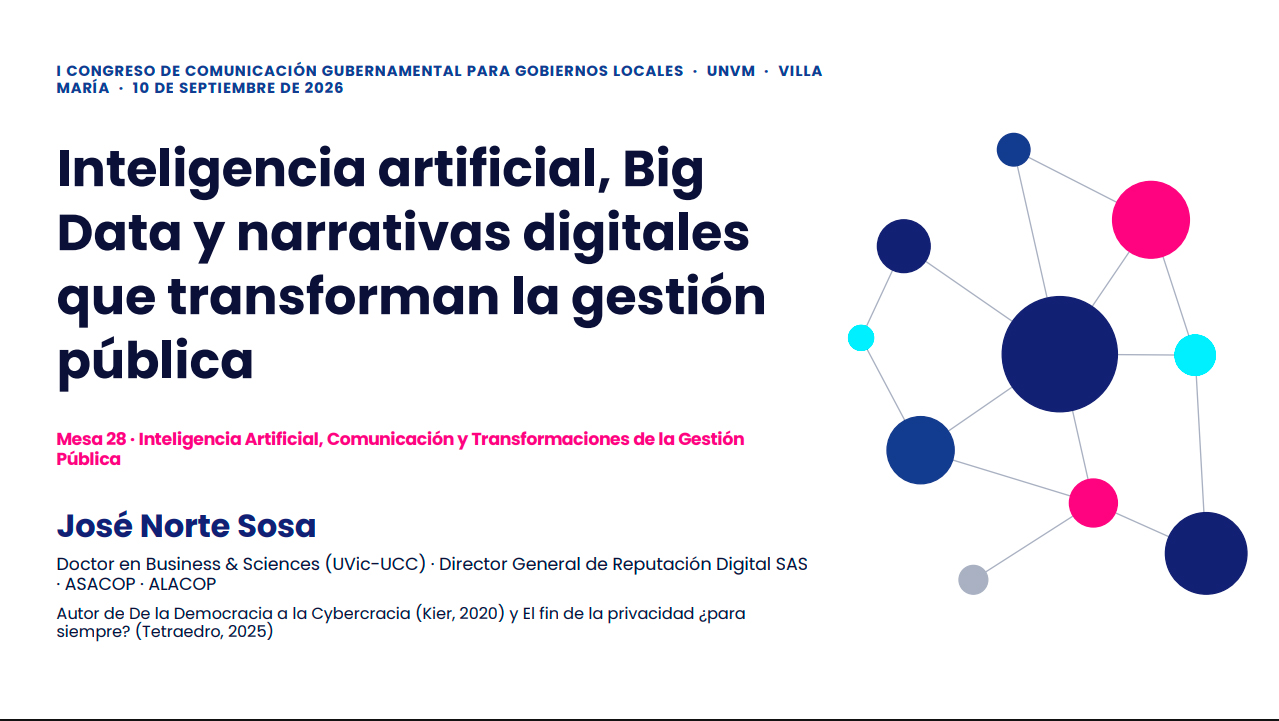 I CONGRESO DE COMUNICACIÓN GUBERNAMENTAL PARA GOBIERNOS LOCALES · UNVM · VILLA MARÍA · 10 DE SEPTIEMBRE DE 2026

Inteligencia artificial, Big Data y narrativas digitales que transforman la gestión pública

Mesa 28 · Inteligencia Artificial, Comunicación y Transformaciones de la Gestión Pública

José Norte Sosa

Doctor en Business & Sciences (UVic-UCC) · Director General de Reputación Digital SAS · ASACOP · ALACOP

Autor de De la Democracia a la Cybercracia (Kier, 2020) y El fin de la privacidad ¿para siempre? (Tetraedro, 2025)